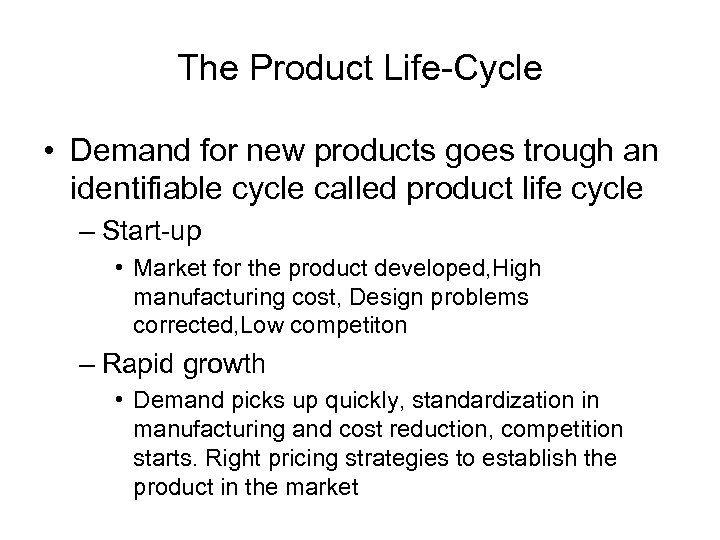 The Product Life-Cycle

• Demand for new products goes trough an identifiable cycle called product life cycle

– Start-up

• Market for the product developed,High manufacturing cost, Design problems corrected,Low competiton

– Rapid growth

• Demand picks up quickly, standardization in manufacturing and cost reduction, competition starts. Right pricing strategies to establish the product in the market